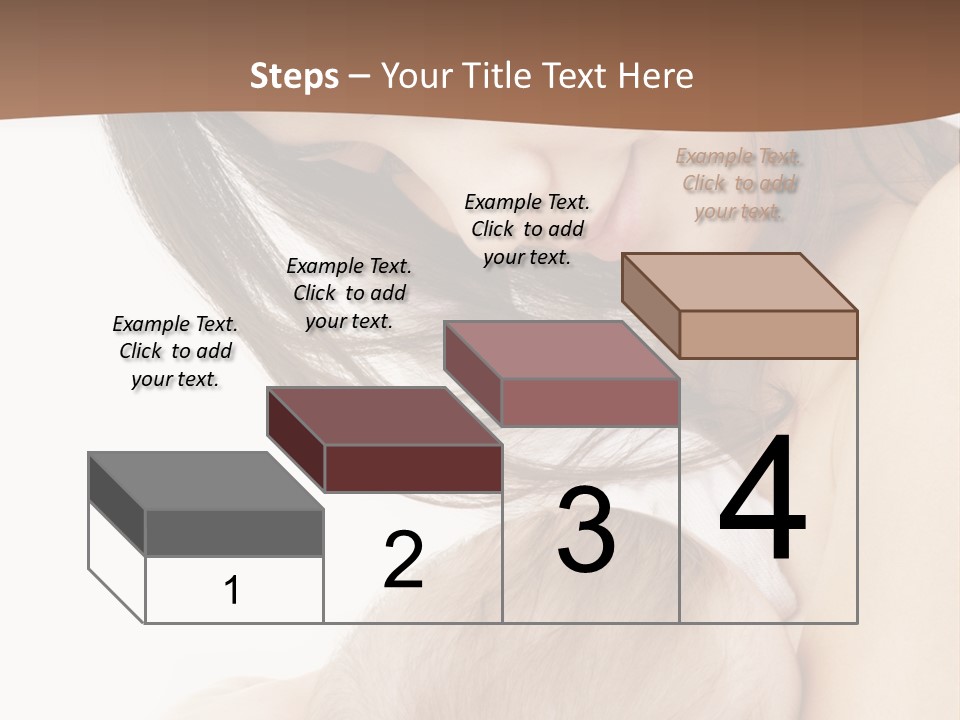 Steps – Your Title Text Here

Example Text. Click to add your text.

Example Text. Click to add your text.

Example Text. Click to add your text.

Example Text. Click to add your text.

1

2

3

4